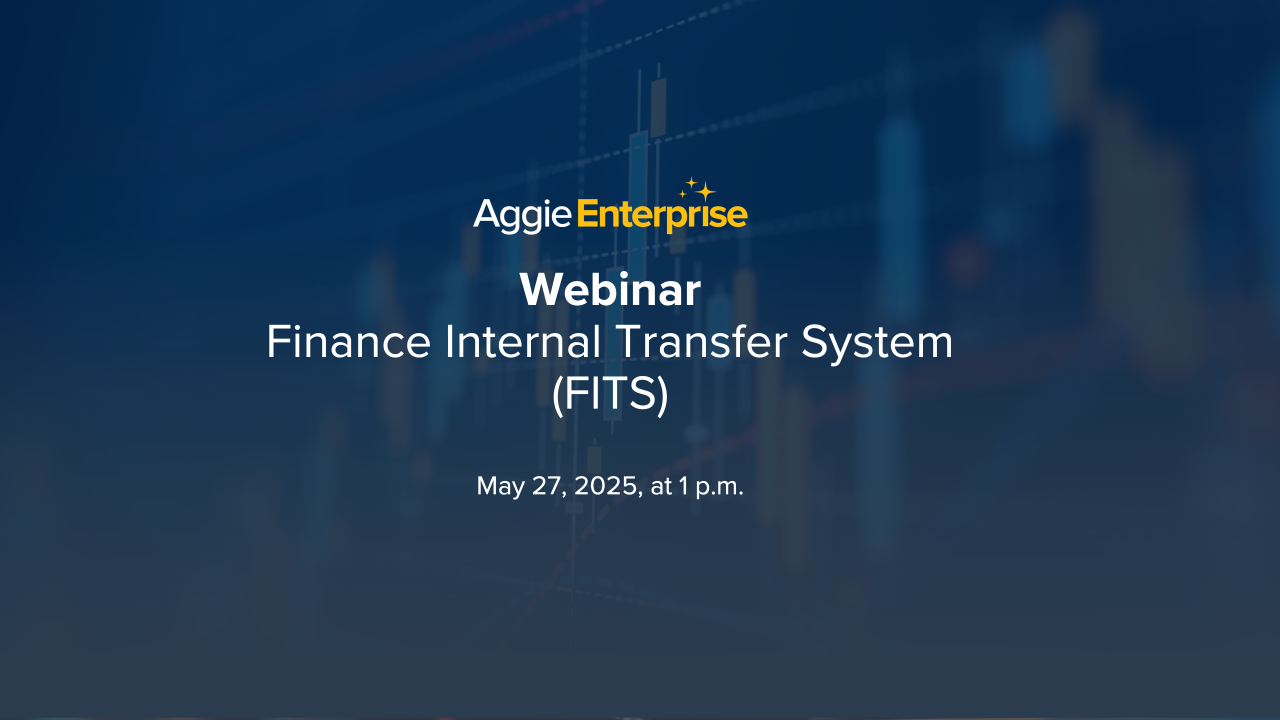 Aggie Enterprise

Webinar
Finance Internal Transfer System (FITS)

May 27, 2025, at 1 p.m.